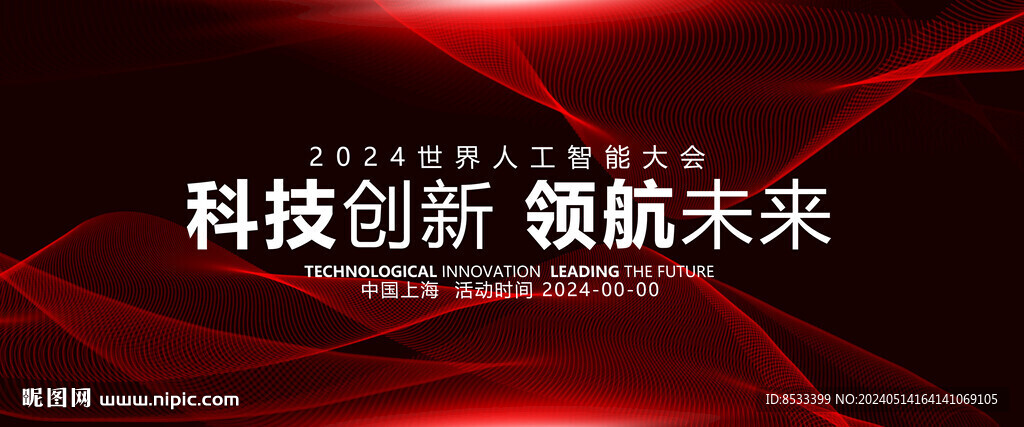 2024世界人工智能大会

科技创新 领航未来

TECHNOLOGICAL INNOVATION LEADING THE FUTURE

中国上海 活动时间 2024-00-00

昵图网 www.nipic.com

ID:8533399 NO:20240514164141069105